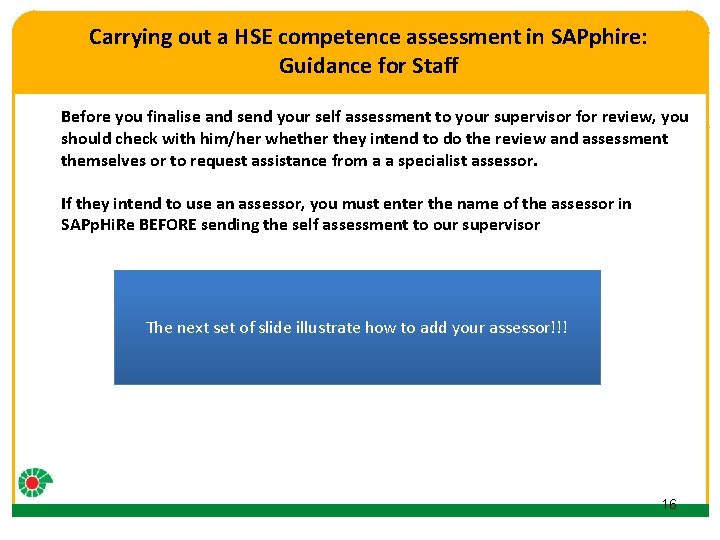 Carrying out a HSE competence assessment in SAPphire: Guidance for Staff

Before you finalise and send your self assessment to your supervisor for review, you should check with him/her whether they intend to do the review and assessment themselves or to request assistance from a a specialist assessor.

If they intend to use an assessor, you must enter the name of the assessor in SAPpHiRe BEFORE sending the self assessment to our supervisor

The next set of slide illustrate how to add your assessor!!!

16